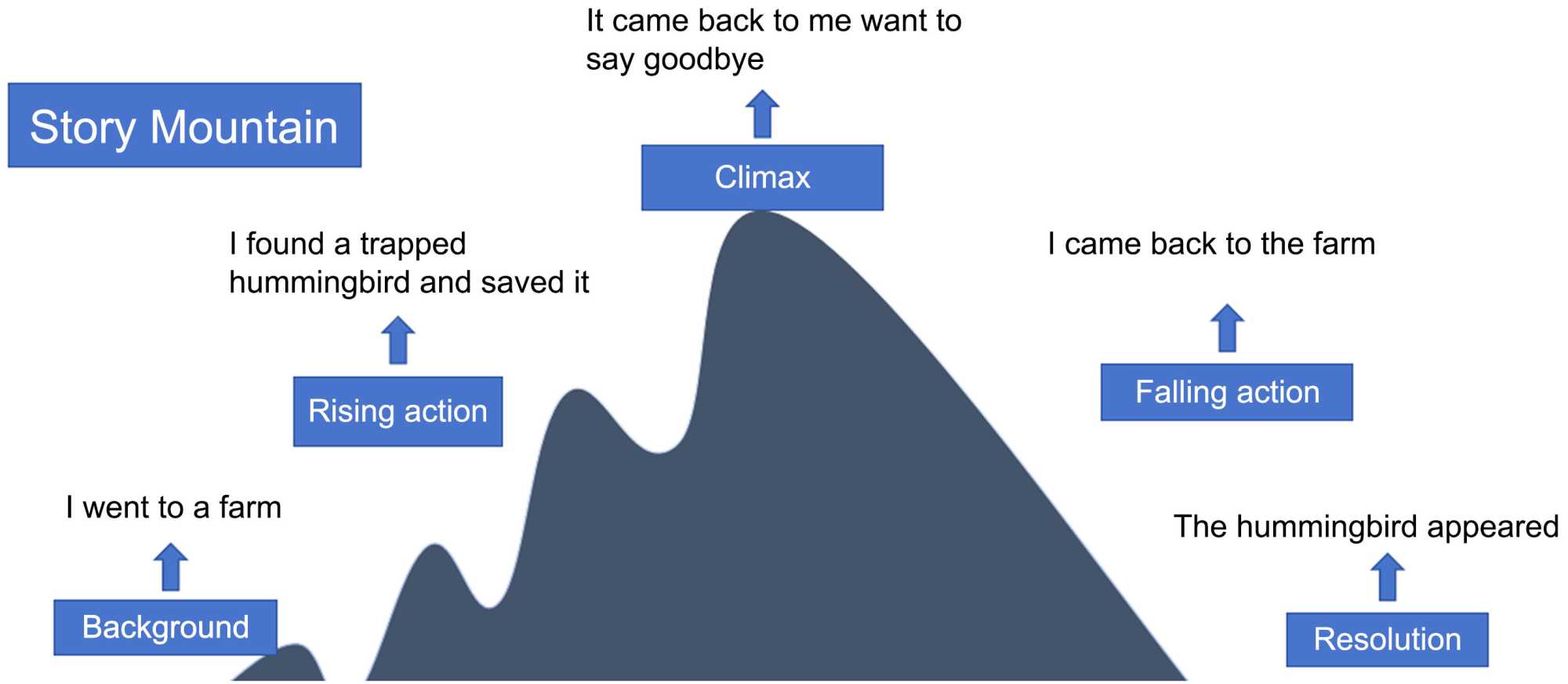 Story Mountain

I went to a farm

Background

I found a trapped hummingbird and saved it

Rising action

It came back to me want to say goodbye

Climax

I came back to the farm

Falling action

The hummingbird appeared

Resolution